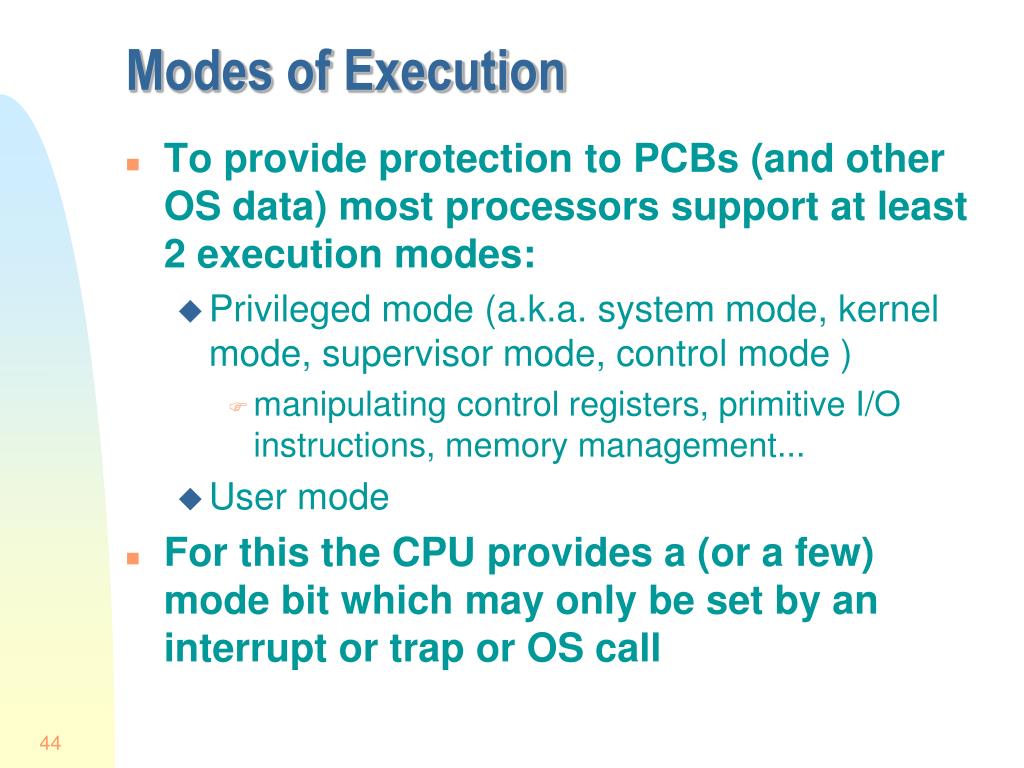 Modes of Execution

To provide protection to PCBs (and other OS data) most processors support at least 2 execution modes:

Privileged mode (a.k.a. system mode, kernel mode, supervisor mode, control mode )

manipulating control registers, primitive I/O instructions, memory management...

User mode

For this the CPU provides a (or a few) mode bit which may only be set by an interrupt or trap or OS call

44